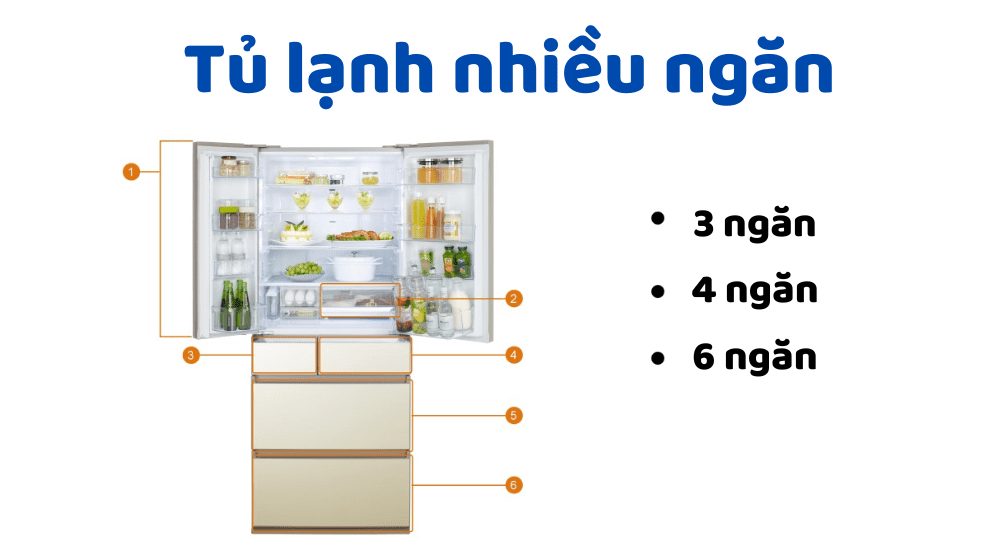 Tủ lạnh nhiều ngăn

1
2
3
4
5
6

• 3 ngăn
• 4 ngăn
• 6 ngăn